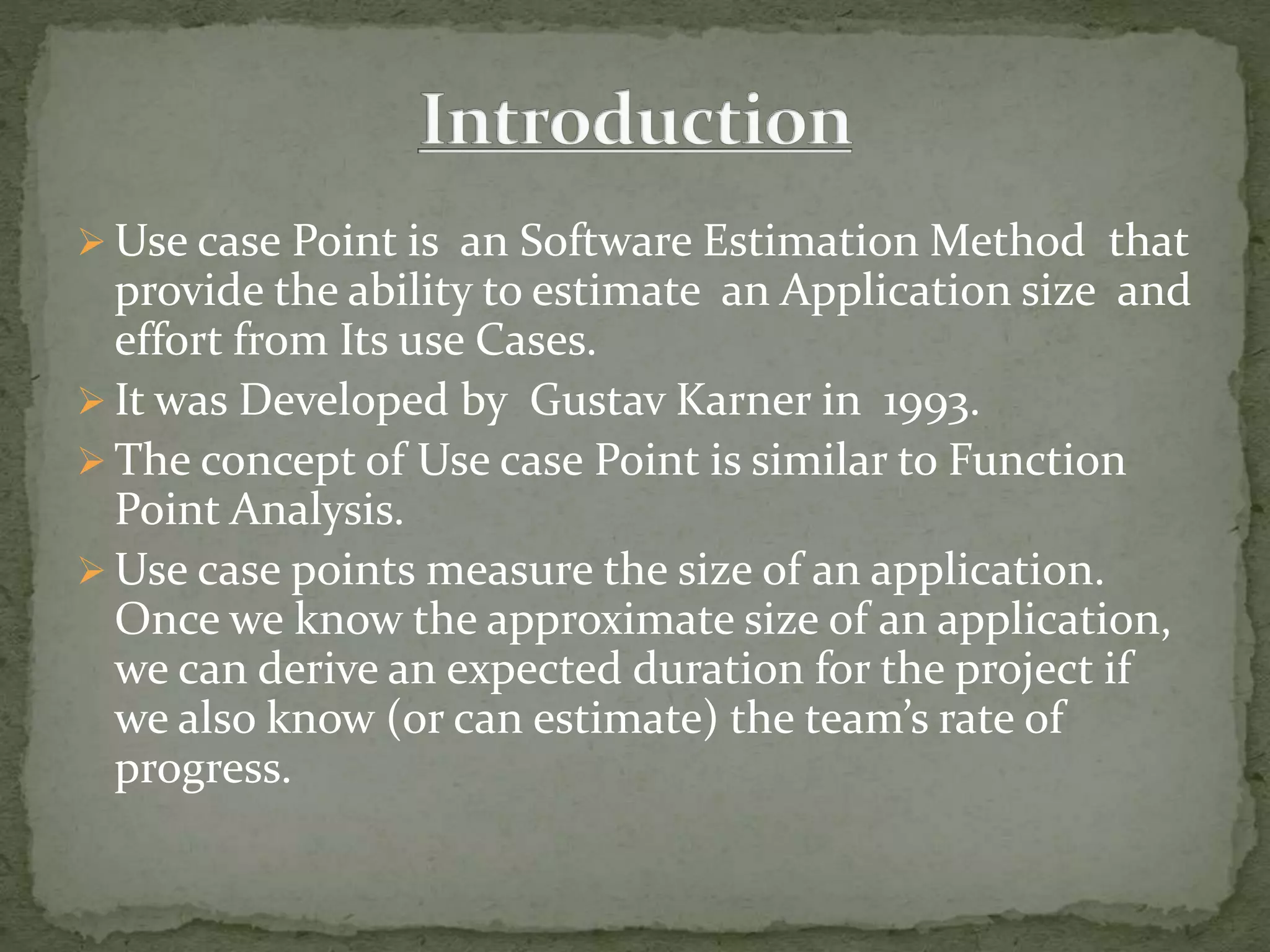 Introduction

➢ Use case Point is an Software Estimation Method that provide the ability to estimate an Application size and effort from Its use Cases.

➢ It was Developed by Gustav Karner in 1993.

➢ The concept of Use case Point is similar to Function Point Analysis.

➢ Use case points measure the size of an application. Once we know the approximate size of an application, we can derive an expected duration for the project if we also know (or can estimate) the team's rate of progress.